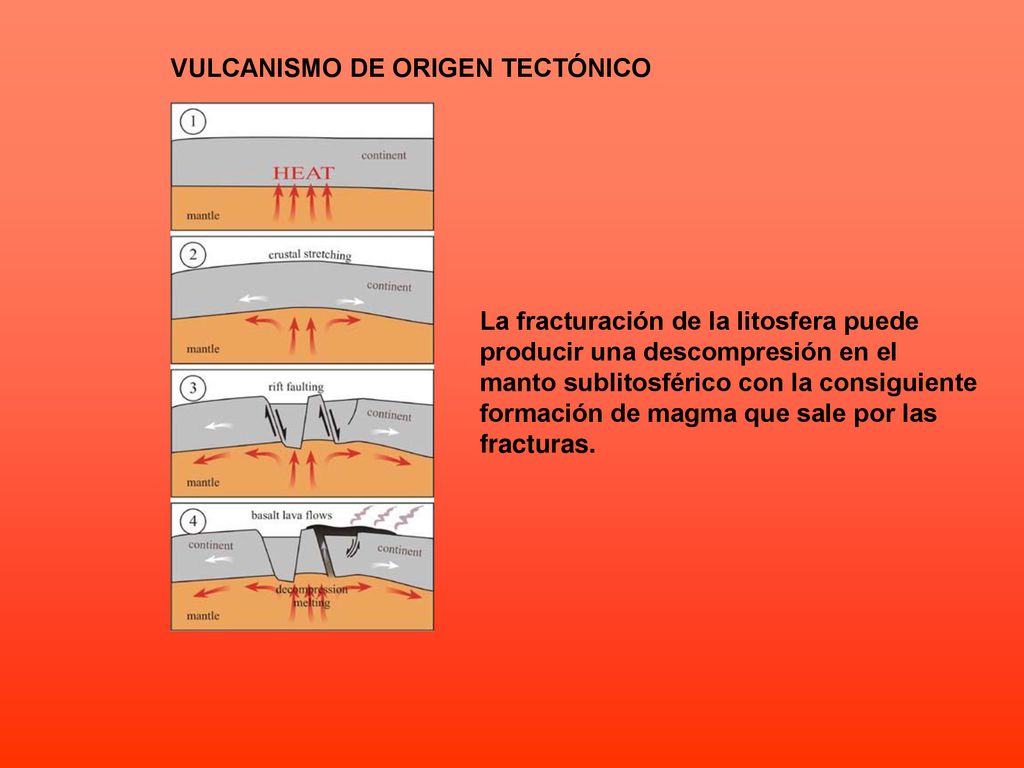 VULCANISMO DE ORIGEN TECTÓNICO

1
continent
HEAT
mantle

2
crustal stretching
continent
mantle

3
rift faulting
continent
mantle

4
basalt lava flows
continent
continent
decompression melting
mantle

La fracturación de la litosfera puede producir una descompresión en el manto sublitosférico con la consiguiente formación de magma que sale por las fracturas.